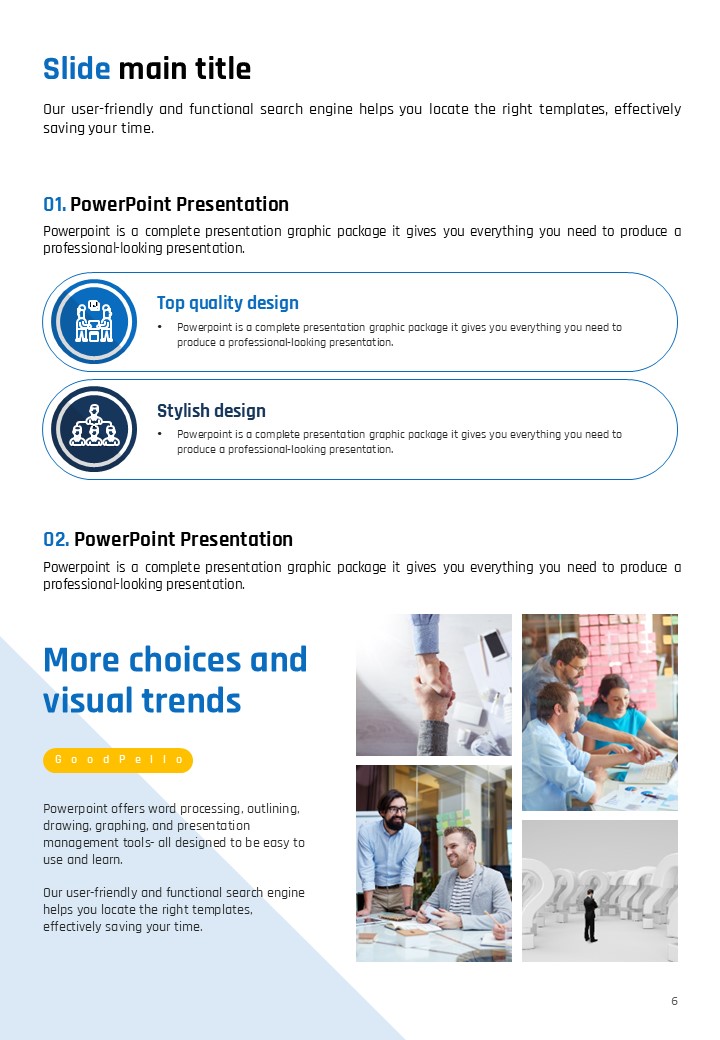 Slide main title

Our user-friendly and functional search engine helps you locate the right templates, effectively saving your time.

01. PowerPoint Presentation

Powerpoint is a complete presentation graphic package it gives you everything you need to produce a professional-looking presentation.

Top quality design

• Powerpoint is a complete presentation graphic package it gives you everything you need to produce a professional-looking presentation.

Stylish design

• Powerpoint is a complete presentation graphic package it gives you everything you need to produce a professional-looking presentation.

02. PowerPoint Presentation

Powerpoint is a complete presentation graphic package it gives you everything you need to produce a professional-looking presentation.

More choices and visual trends

GoodPello

Powerpoint offers word processing, outlining, drawing, graphing, and presentation management tools- all designed to be easy to use and learn.

Our user-friendly and functional search engine helps you locate the right templates, effectively saving your time.

6